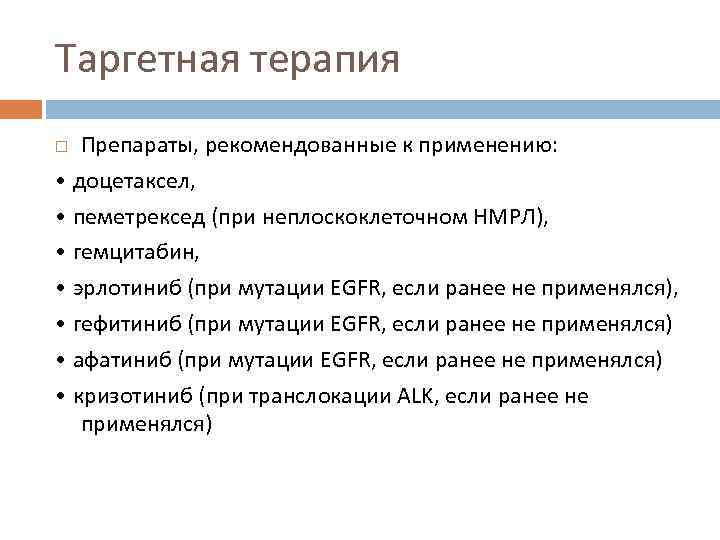 Таргетная терапия

□ Препараты, рекомендованные к применению:

• доцетаксел,

• пеметрексед (при неплоскоклеточном НМРЛ),

• гемцитабин,

• эрлотиниб (при мутации EGFR, если ранее не применялся),

• гефитиниб (при мутации EGFR, если ранее не применялся)

• афатиниб (при мутации EGFR, если ранее не применялся)

• кризотиниб (при транслокации ALK, если ранее не применялся)